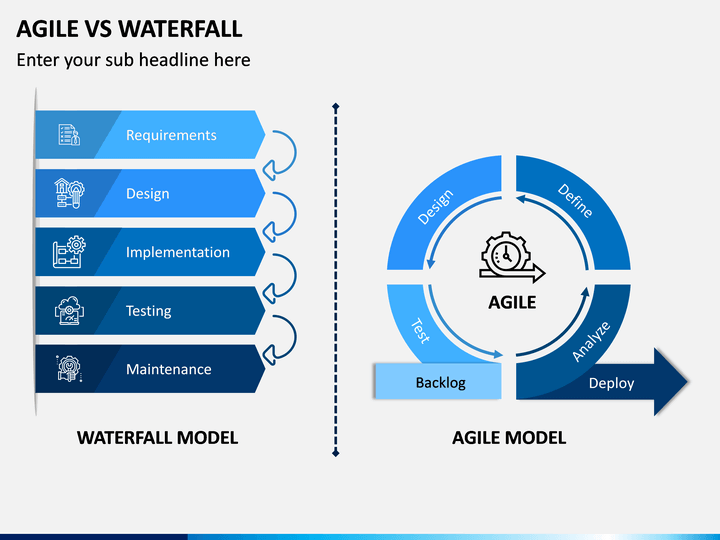 AGILE VS WATERFALL

Enter your sub headline here

Requirements

Design

Implementation

Testing

Maintenance

WATERFALL MODEL

Design

Define

AGILE

Test

Analyze

Backlog

Deploy

AGILE MODEL